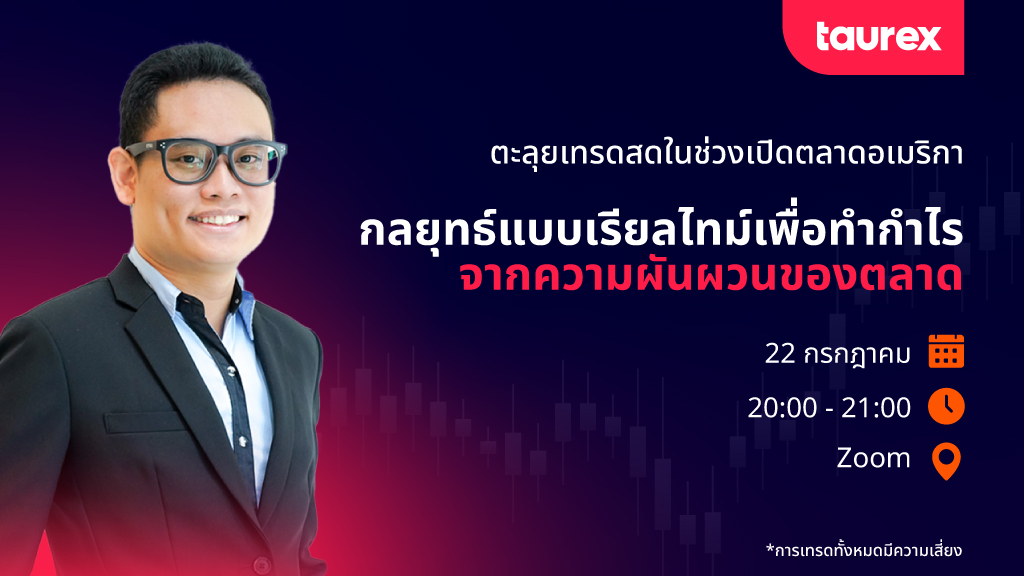 taurex

ตะลุยเทรดสดในช่วงเปิดตลาดอเมริกา

กลยุทธ์แบบเรียลไทม์เพื่อทำกำไร จากความผันผวนของตลาด

22 กรกฎาคม

20:00 - 21:00

Zoom

*การเทรดทั้งหมดมีความเสี่ยง